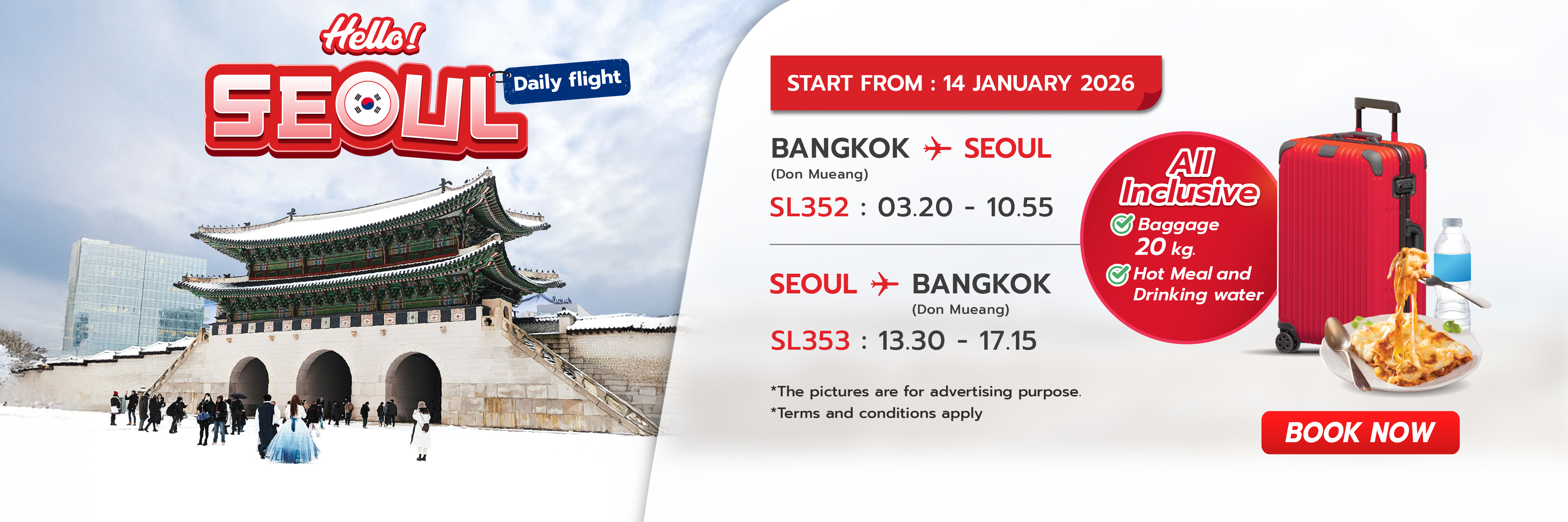 Hello!
SEOUL
Daily flight

START FROM : 14 JANUARY 2026

BANGKOK SEOUL
(Don Mueang)
SL352 : 03.20 - 10.55

SEOUL BANGKOK
(Don Mueang)
SL353 : 13.30 - 17.15

*The pictures are for advertising purpose.
*Terms and conditions apply

All Inclusive
Baggage 20 kg.
Hot Meal and Drinking water

BOOK NOW